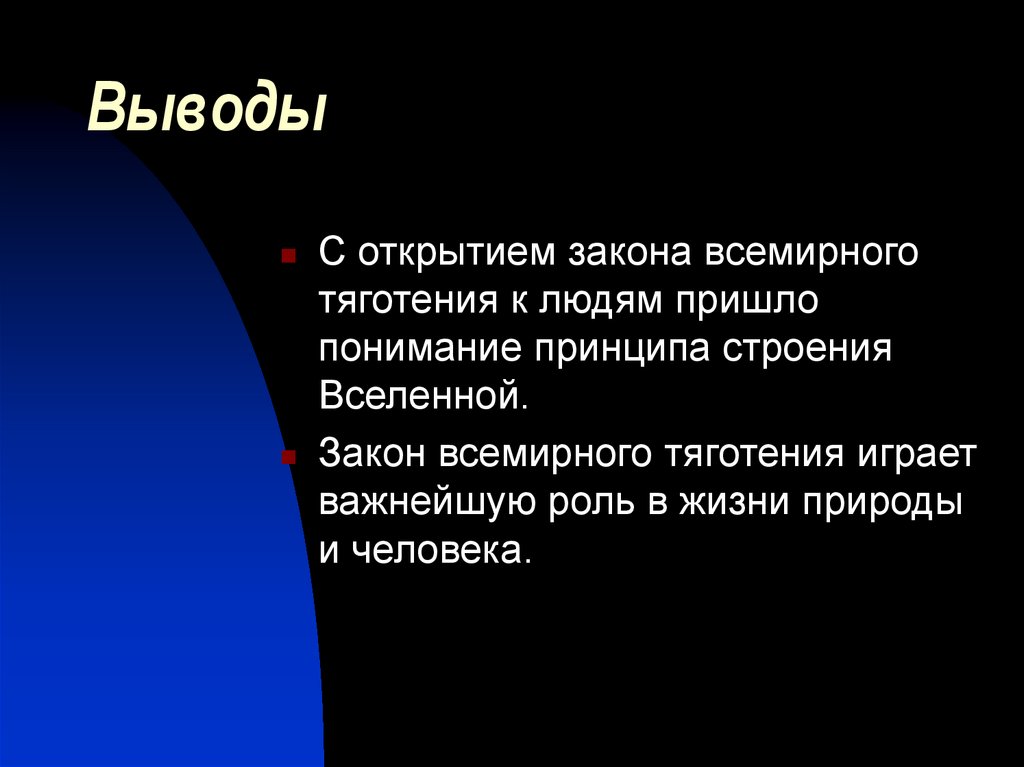 Выводы

С открытием закона всемирного тяготения к людям пришло понимание принципа строения Вселенной.

Закон всемирного тяготения играет важнейшую роль в жизни природы и человека.